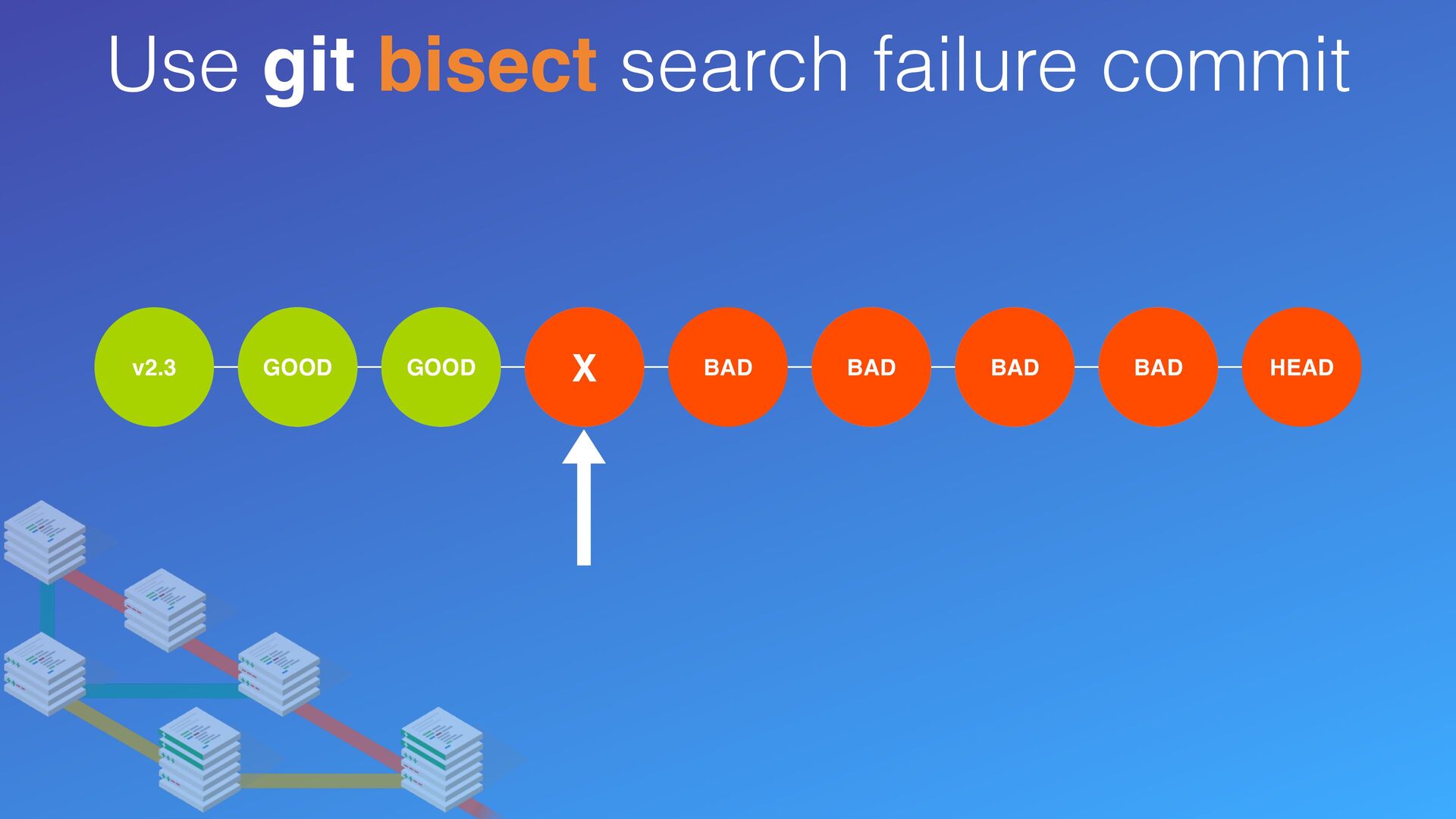 Use git bisect search failure commit

v2.3 GOOD GOOD X BAD BAD BAD BAD HEAD